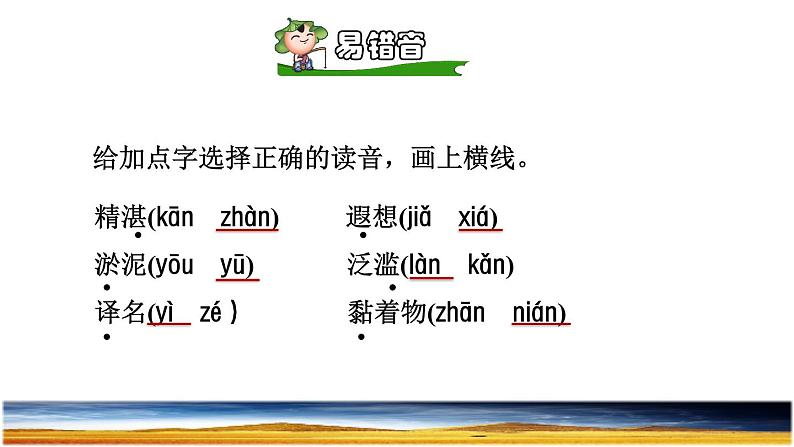 易错音

给加点字选择正确的读音，画上横线。

精湛(kān zhàn)　　遐想(jiǎ xiá)

淤泥(yōu yū)　　泛滥(làn kǎn)

译名(yì zé )　　黏着物(zhān nián)